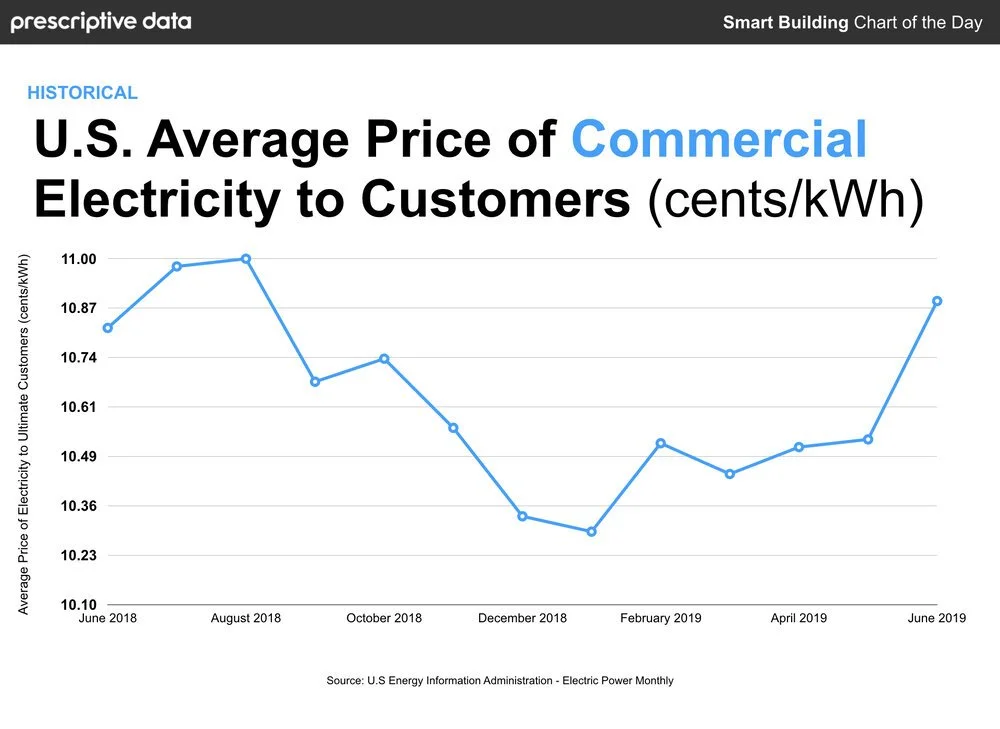 prescriptive data

Smart Building Chart of the Day

HISTORICAL

U.S. Average Price of Commercial Electricity to Customers (cents/kWh)

Average Price of Electricity to Ultimate Customers (cents/kWh)

11.00
10.87
10.74
10.61
10.49
10.36
10.23
10.10

June 2018
August 2018
October 2018
December 2018
February 2019
April 2019
June 2019

Source: U.S Energy Information Administration - Electric Power Monthly